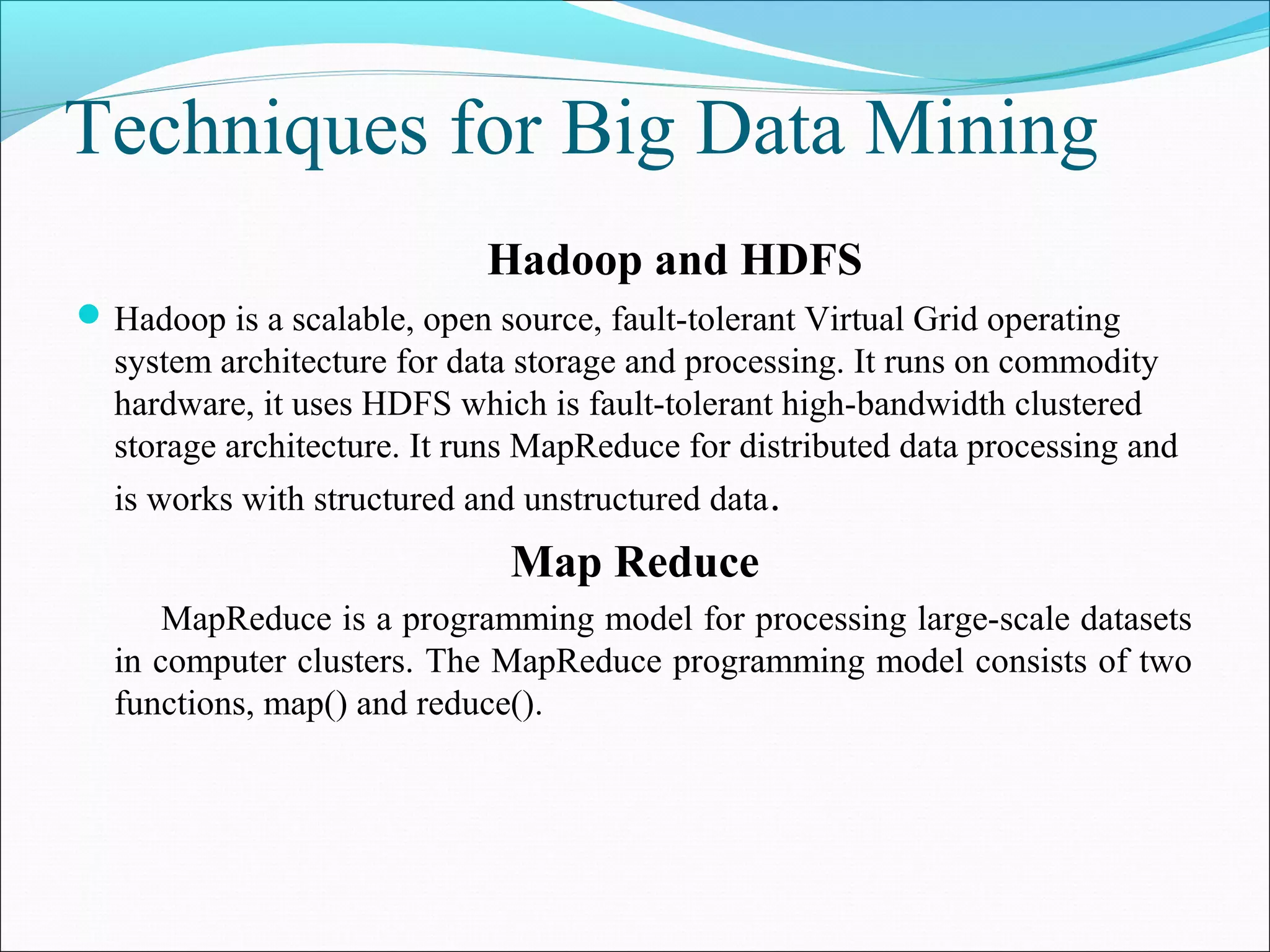 Techniques for Big Data Mining

Hadoop and HDFS

Hadoop is a scalable, open source, fault-tolerant Virtual Grid operating system architecture for data storage and processing. It runs on commodity hardware, it uses HDFS which is fault-tolerant high-bandwidth clustered storage architecture. It runs MapReduce for distributed data processing and is works with structured and unstructured data.

Map Reduce

MapReduce is a programming model for processing large-scale datasets in computer clusters. The MapReduce programming model consists of two functions, map() and reduce().